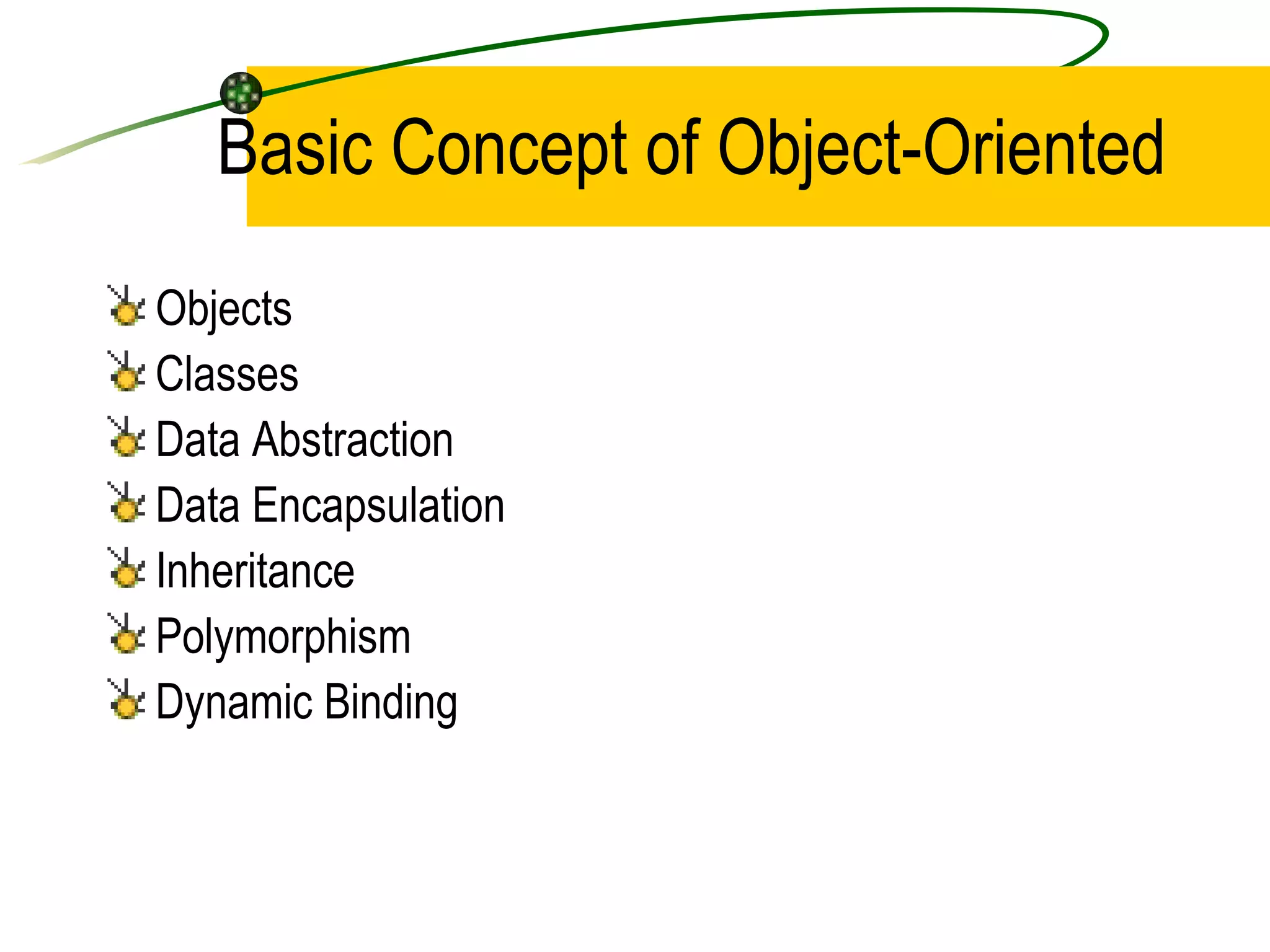 Basic Concept of Object-Oriented

Objects
Classes
Data Abstraction
Data Encapsulation
Inheritance
Polymorphism
Dynamic Binding